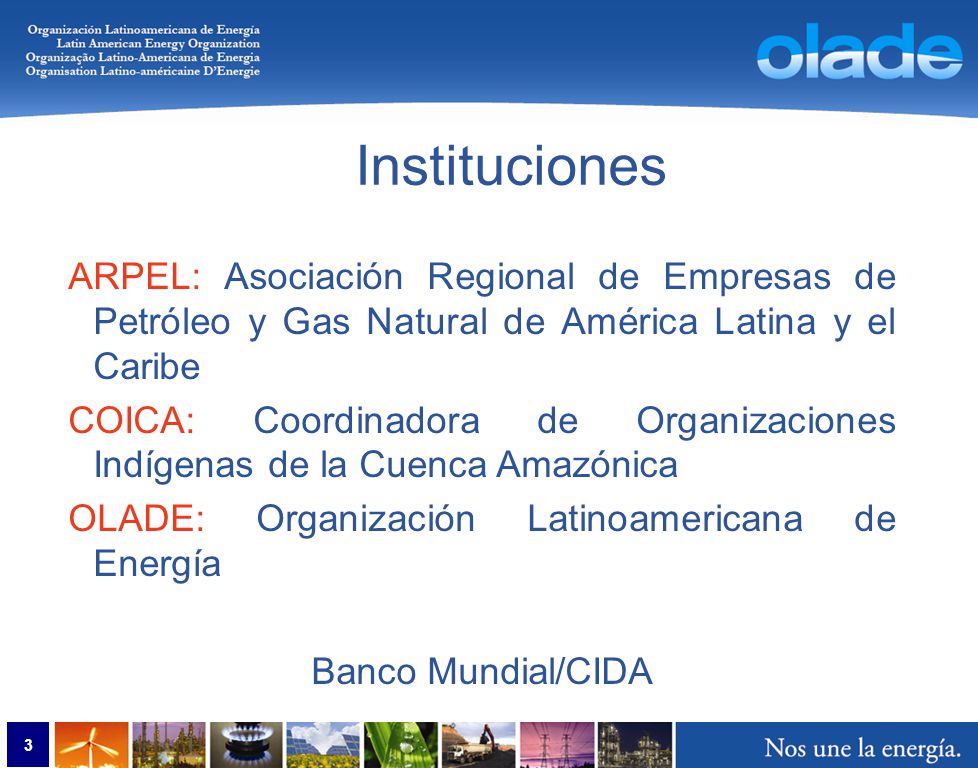 Organización Latinoamericana de Energía
Latin American Energy Organization
Organização Latino-Americana de Energia
Organisation Latino-américaine D'Energie

olade

Instituciones

ARPEL: Asociación Regional de Empresas de Petróleo y Gas Natural de América Latina y el Caribe

COICA: Coordinadora de Organizaciones Indígenas de la Cuenca Amazónica

OLADE: Organización Latinoamericana de Energía

Banco Mundial/CIDA

3

Nos une la energía.